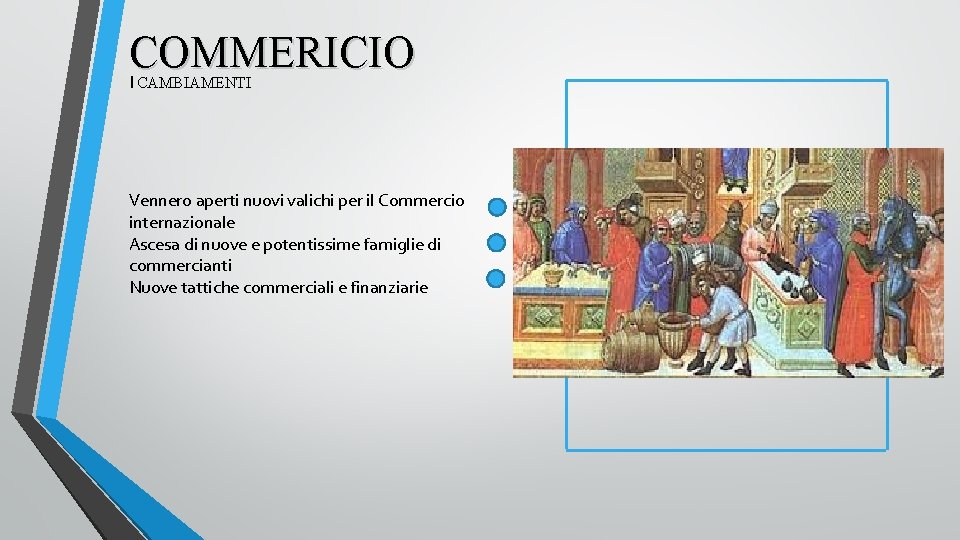 COMMERICIO
I CAMBIAMENTI

Vennero aperti nuovi valichi per il Commercio internazionale
Ascesa di nuove e potentissime famiglie di commercianti
Nuove tattiche commerciali e finanziarie